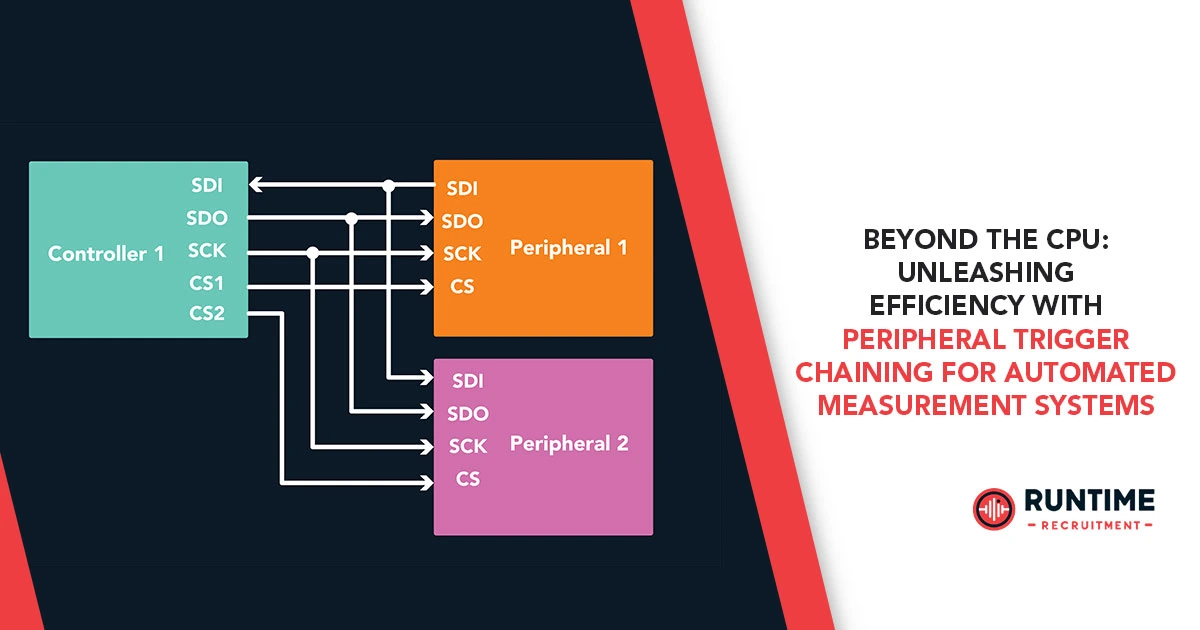 Controller 1
SDI
SDO
SCK
CS1
CS2

SDI
SDO
SCK
CS
Peripheral 1

SDI
SDO
SCK
CS
Peripheral 2

BEYOND THE CPU: UNLEASHING EFFICIENCY WITH PERIPHERAL TRIGGER CHAINING FOR AUTOMATED MEASUREMENT SYSTEMS

RUNTIME
RECRUITMENT